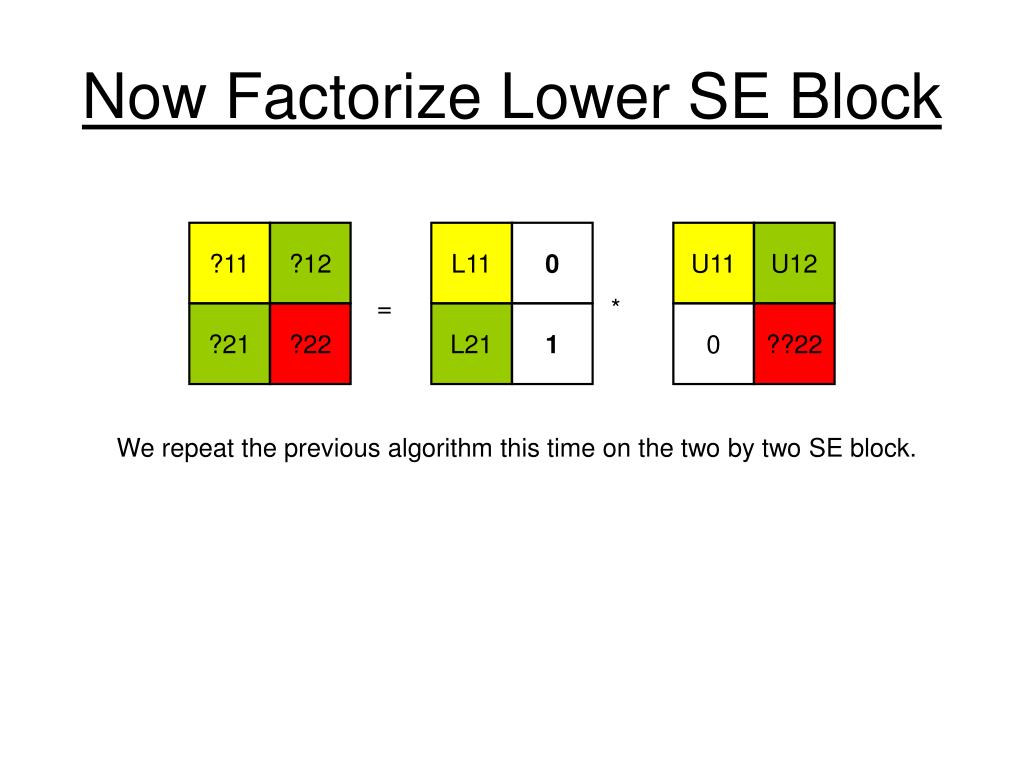 Now Factorize Lower SE Block

| ?11 | ?12 |
|---|---|
| ?21 | ?22 |

=

| L11 | 0 |
|---|---|
| L21 | 1 |

*

| U11 | U12 |
|---|---|
| 0 | ??22 |

We repeat the previous algorithm this time on the two by two SE block.